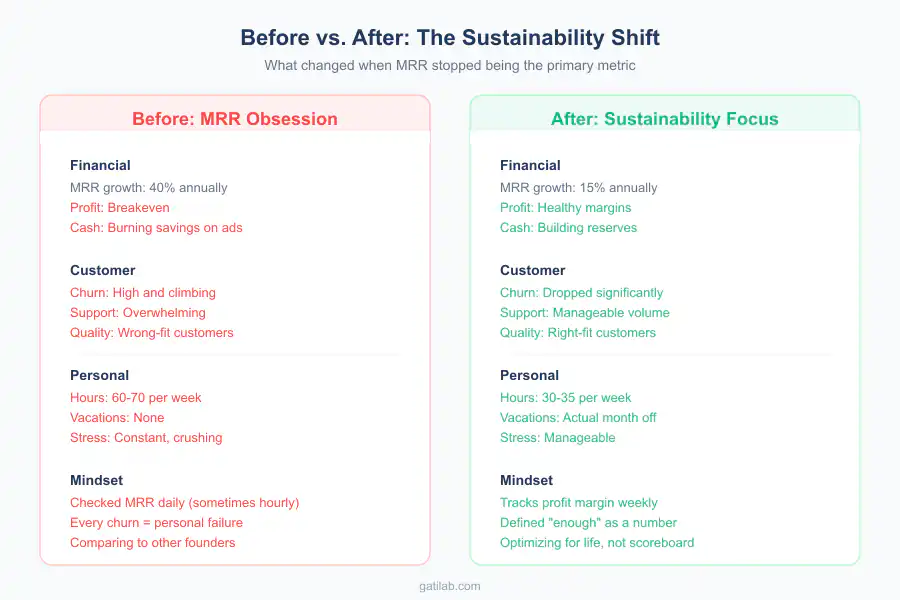 Before vs. After: The Sustainability Shift

What changed when MRR stopped being the primary metric

Before: MRR Obsession

Financial
MRR growth: 40% annually
Profit: Breakeven
Cash: Burning savings on ads

Customer
Churn: High and climbing
Support: Overwhelming
Quality: Wrong-fit customers

Personal
Hours: 60-70 per week
Vacations: None
Stress: Constant, crushing

Mindset
Checked MRR daily (sometimes hourly)
Every churn = personal failure
Comparing to other founders

After: Sustainability Focus

Financial
MRR growth: 15% annually
Profit: Healthy margins
Cash: Building reserves

Customer
Churn: Dropped significantly
Support: Manageable volume
Quality: Right-fit customers

Personal
Hours: 30-35 per week
Vacations: Actual month off
Stress: Manageable

Mindset
Tracks profit margin weekly
Defined "enough" as a number
Optimizing for life, not scoreboard

gatilab.com